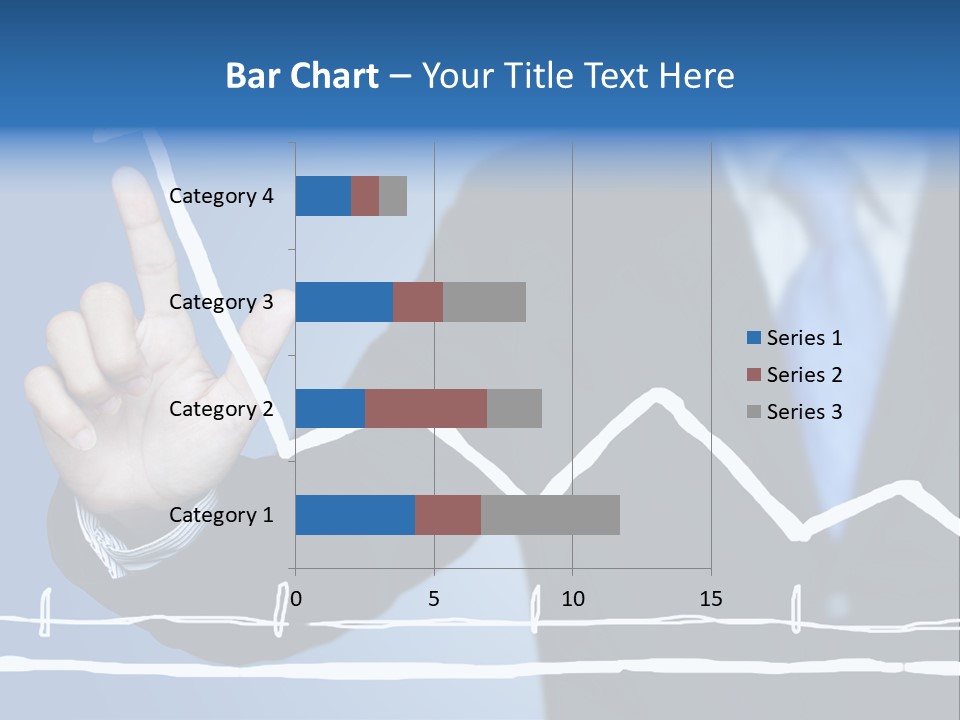 Bar Chart – Your Title Text Here

Category 4
Category 3
Category 2
Category 1

0
5
10
15

Series 1
Series 2
Series 3